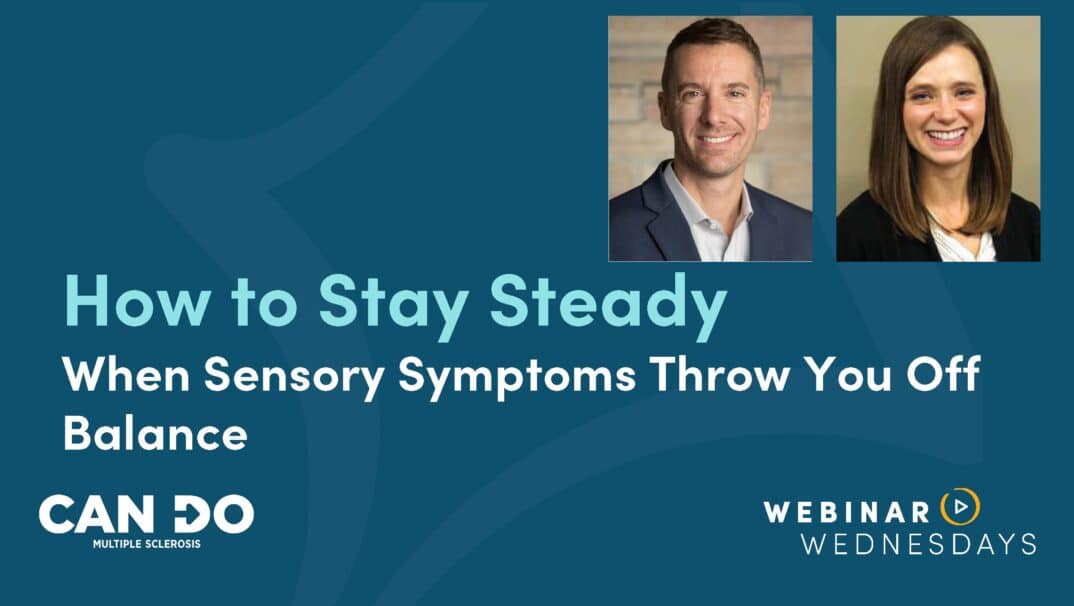 How to Stay Steady
When Sensory Symptoms Throw You Off Balance

CAN DO
MULTIPLE SCLEROSIS

WEBINAR
WEDNESDAYS